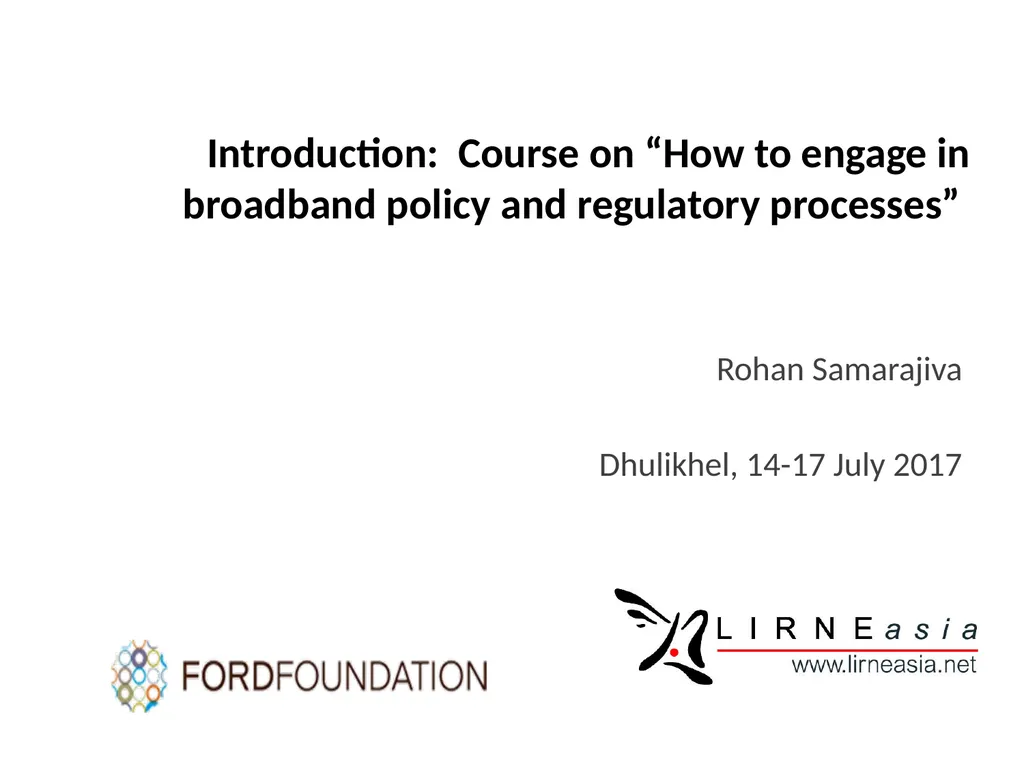 Introduction: Course on “How to engage in broadband policy and regulatory processes”

Rohan Samarajiva

Dhulikhel, 14-17 July 2017

FORDFOUNDATION

LIRNEasia
www.lirneasia.net